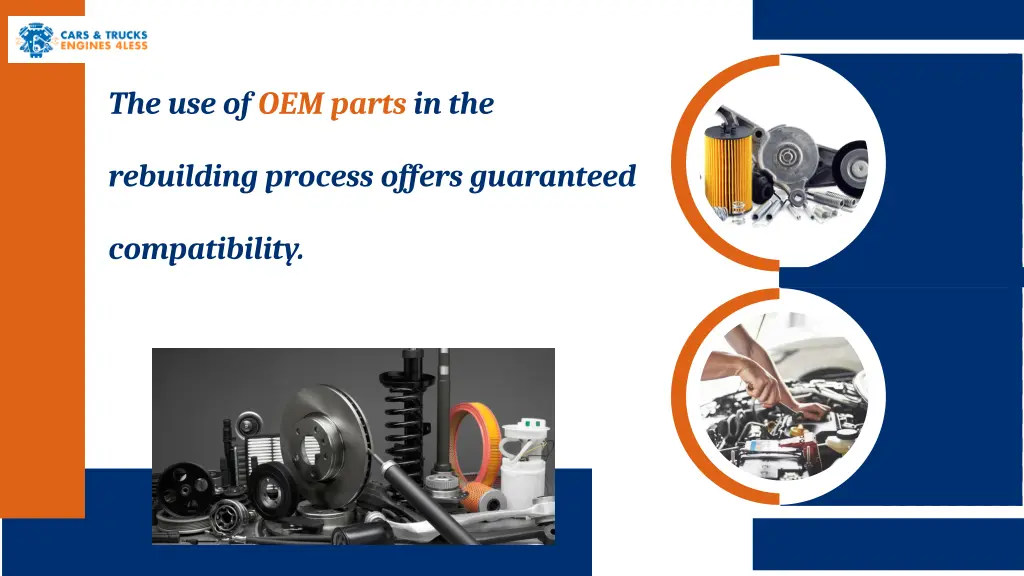 CARS & TRUCKS
ENGINES 4LESS

The use of OEM parts in the rebuilding process offers guaranteed compatibility.